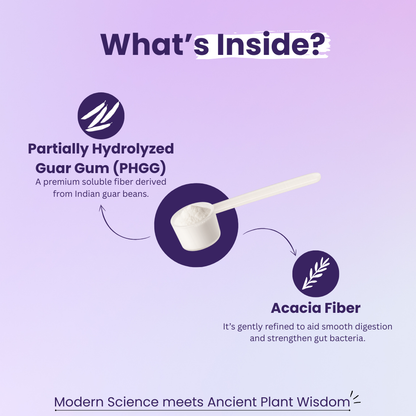 What's Inside?

Partially Hydrolyzed Guar Gum (PHGG)
A premium soluble fiber derived from Indian guar beans.

Acacia Fiber
It's gently refined to aid smooth digestion and strengthen gut bacteria.

Modern Science meets Ancient Plant Wisdom